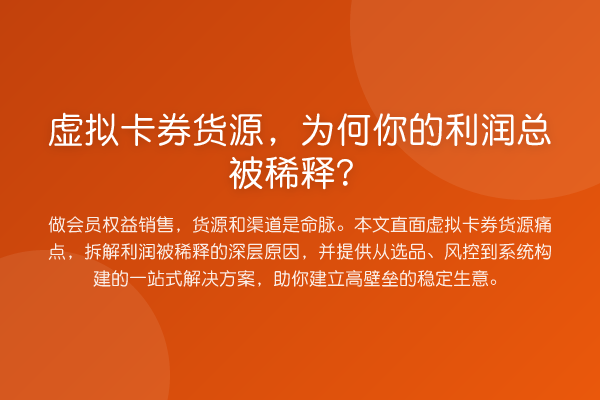 虚拟卡券货源，为何你的利润总被稀释？

做会员权益销售，货源和渠道是命脉。本文直面虚拟卡券货源痛点，拆解利润被稀释的深层原因，并提供从选品、风控到系统构建的一站式解决方案，助你建立高壁垒的稳定生意。